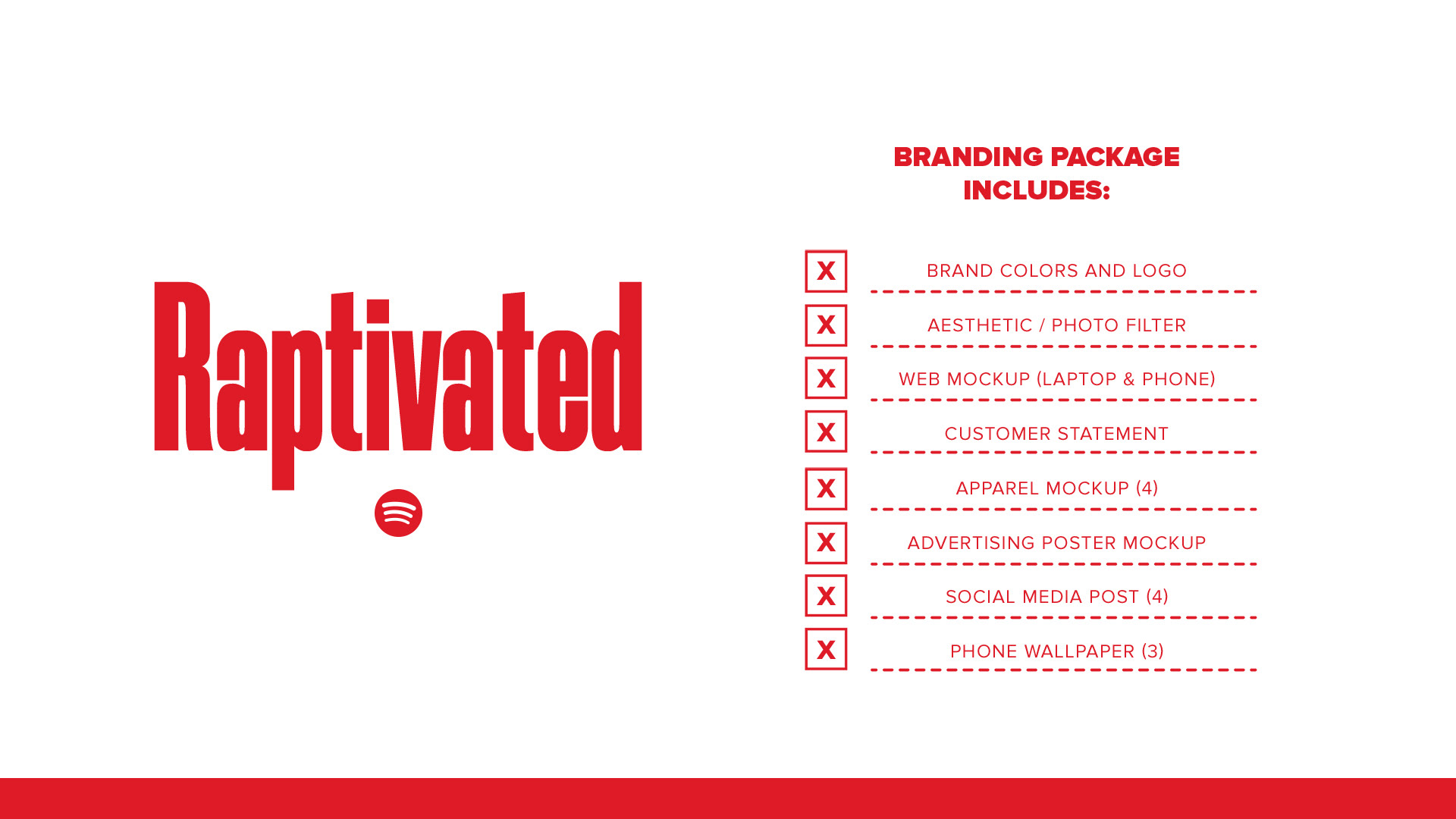 Raptivated

BRANDING PACKAGE INCLUDES:

X BRAND COLORS AND LOGO

X AESTHETIC / PHOTO FILTER

X WEB MOCKUP (LAPTOP & PHONE)

X CUSTOMER STATEMENT

X APPAREL MOCKUP (4)

X ADVERTISING POSTER MOCKUP

X SOCIAL MEDIA POST (4)

X PHONE WALLPAPER (3)